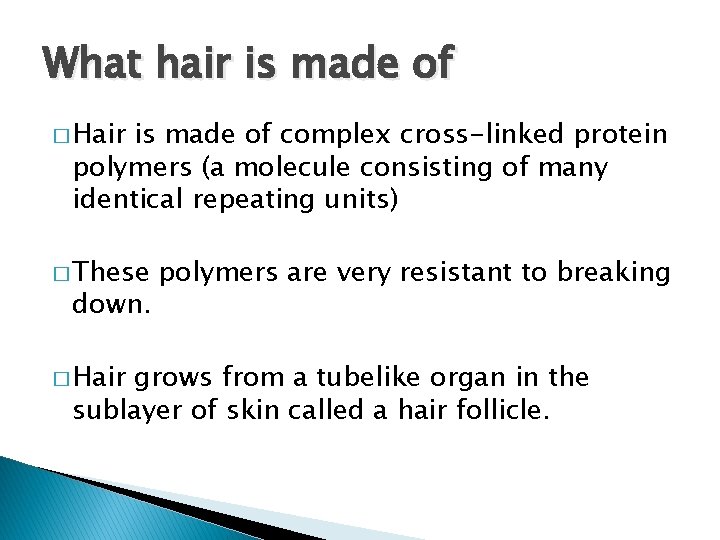 What hair is made of

□ Hair is made of complex cross-linked protein polymers (a molecule consisting of many identical repeating units)

□ These polymers are very resistant to breaking down.

□ Hair grows from a tubelike organ in the sublayer of skin called a hair follicle.